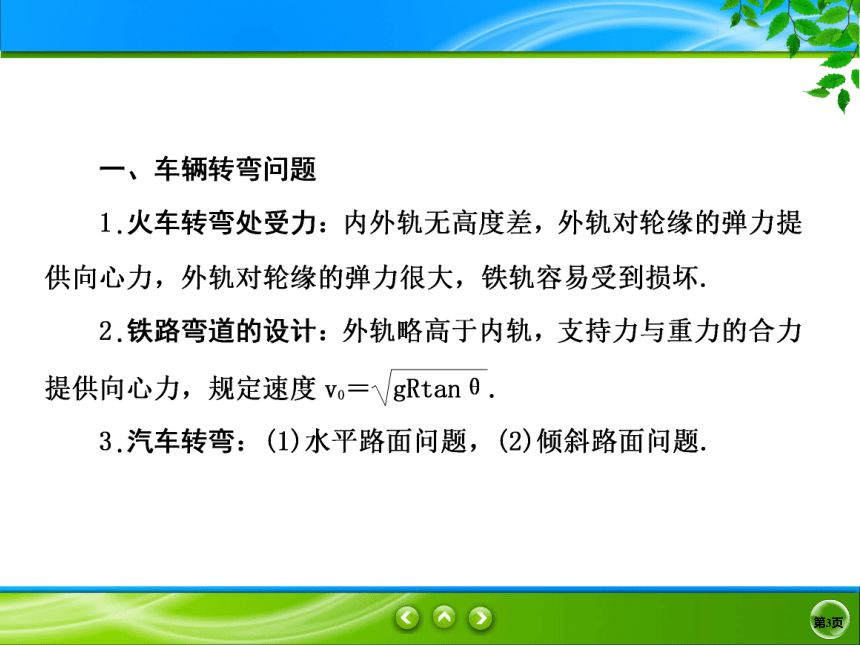 一、车辆转弯问题

1.火车转弯处受力：内外轨无高度差，外轨对轮缘的弹力提供向心力，外轨对轮缘的弹力很大，铁轨容易受到损坏.

2.铁路弯道的设计：外轨略高于内轨，支持力与重力的合力提供向心力，规定速度 $v_0=\sqrt{gR\tan\theta}$.

3.汽车转弯：(1)水平路面问题，(2)倾斜路面问题.

第3页